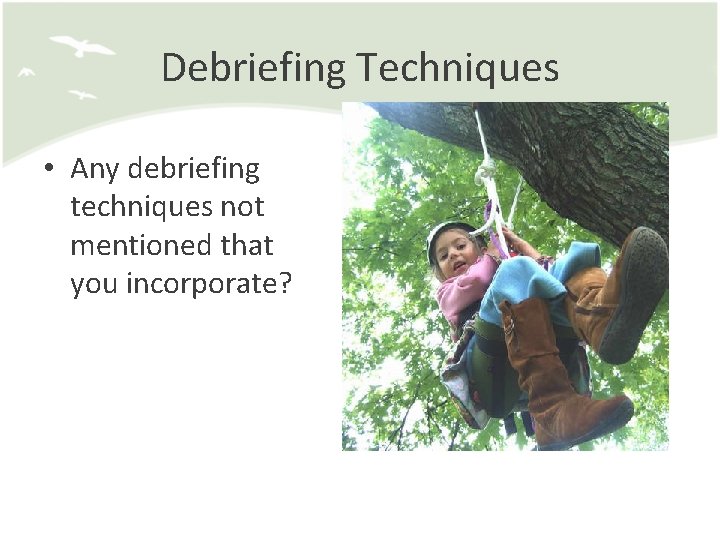 Debriefing Techniques

• Any debriefing techniques not mentioned that you incorporate?